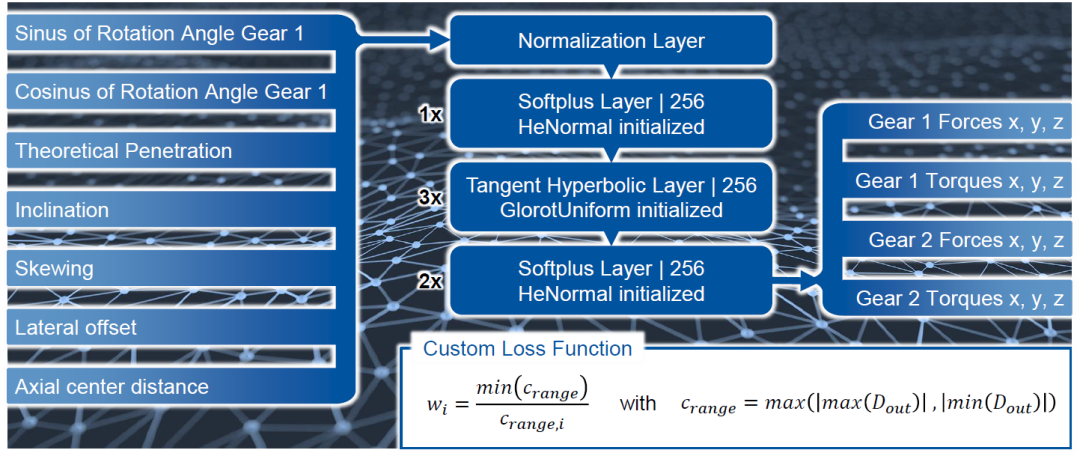 Sinus of Rotation Angle Gear 1

Cosinus of Rotation Angle Gear 1

Theoretical Penetration

Inclination

Skewing

Lateral offset

Axial center distance

Normalization Layer

1x

Softplus Layer | 256
HeNormal initialized

3x

Tangent Hyperbolic Layer | 256
GlorotUniform initialized

2x

Softplus Layer | 256
HeNormal initialized

Gear 1 Forces x, y, z

Gear 1 Torques x, y, z

Gear 2 Forces x, y, z

Gear 2 Torques x, y, z

Custom Loss Function

$w_i = \frac{min(c_{range})}{c_{range,i}}$ with $c_{range} = max(|max(D_{out})|, |min(D_{out})|)$